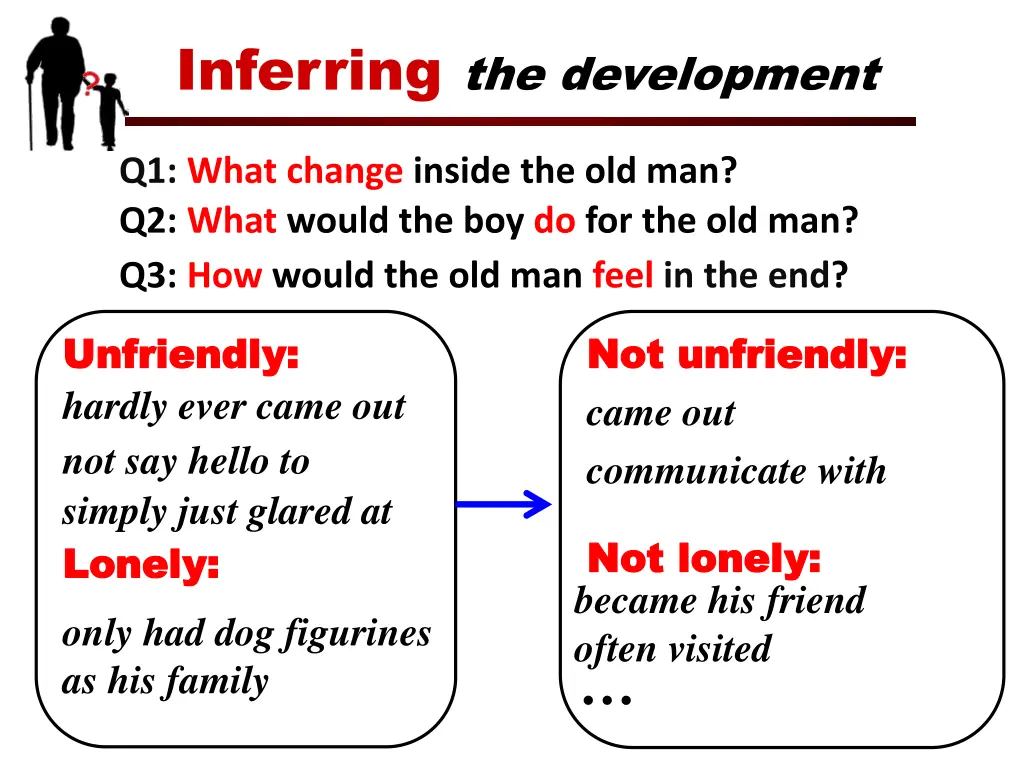 Inferring the development

Q1: What change inside the old man?
Q2: What would the boy do for the old man?
Q3: How would the old man feel in the end?

Unfriendly:
hardly ever came out
not say hello to
simply just glared at
Lonely:
only had dog figurines as his family

Not unfriendly:
came out
communicate with

Not lonely:
became his friend
often visited
…